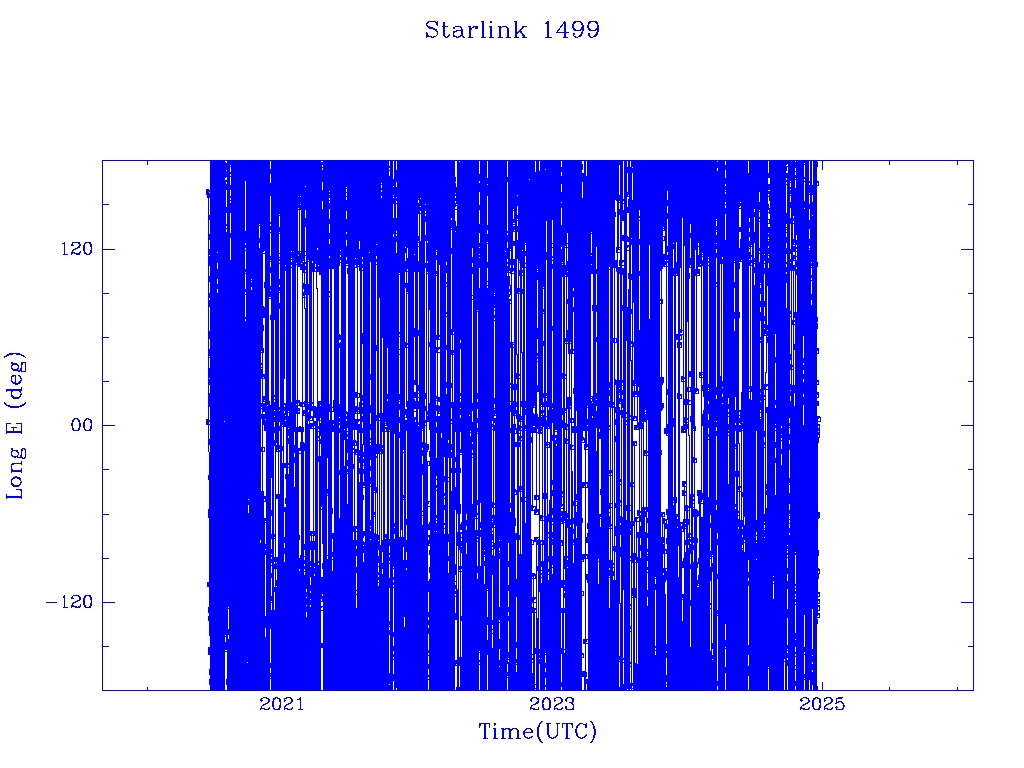 Starlink 1499

Long E (deg)

120

00

−120

2021

2023

2025

Time(UTC)